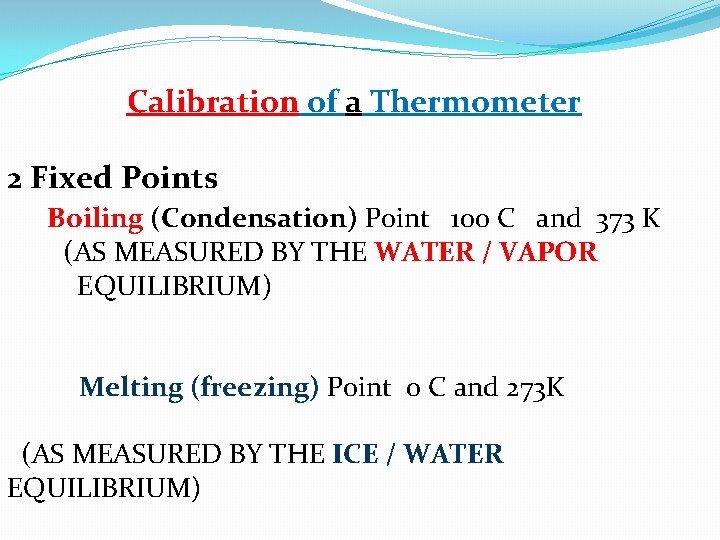 Calibration of a Thermometer

2 Fixed Points

Boiling (Condensation) Point 100 C and 373 K (AS MEASURED BY THE WATER / VAPOR EQUILIBRIUM)

Melting (freezing) Point 0 C and 273K

(AS MEASURED BY THE ICE / WATER EQUILIBRIUM)